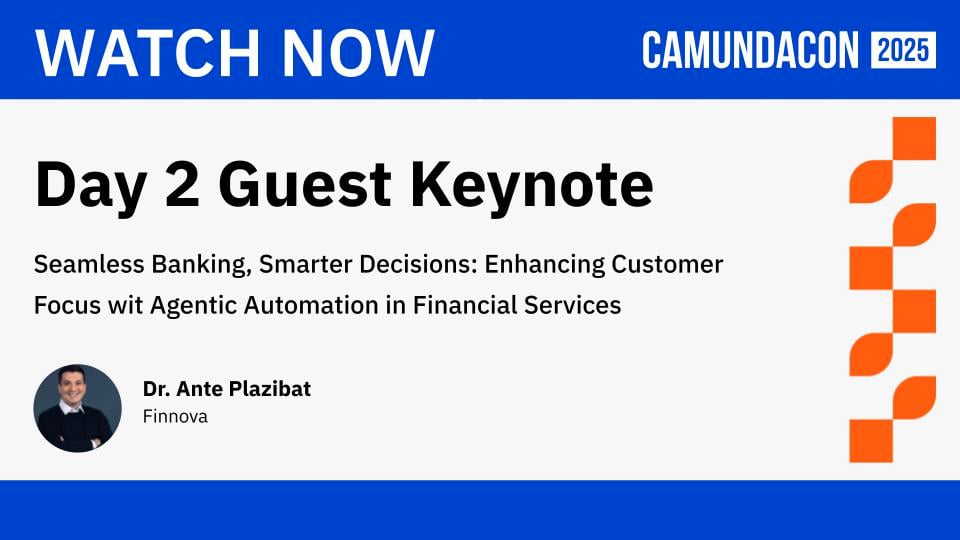 WATCH NOW

CAMUNDACON 2025

Day 2 Guest Keynote

Seamless Banking, Smarter Decisions: Enhancing Customer Focus wit Agentic Automation in Financial Services

Dr. Ante Plazibat
Finnova